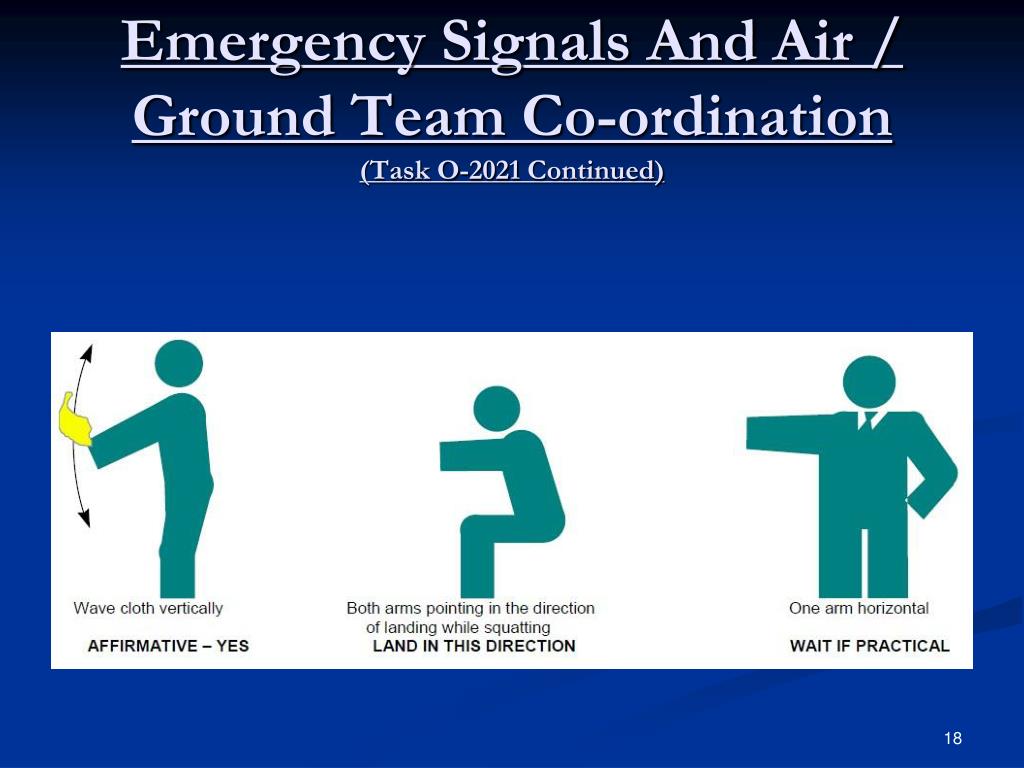 Emergency Signals And Air / Ground Team Co-ordination

(Task O-2021 Continued)

Wave cloth vertically
AFFIRMATIVE – YES

Both arms pointing in the direction of landing while squatting
LAND IN THIS DIRECTION

One arm horizontal
WAIT IF PRACTICAL

18